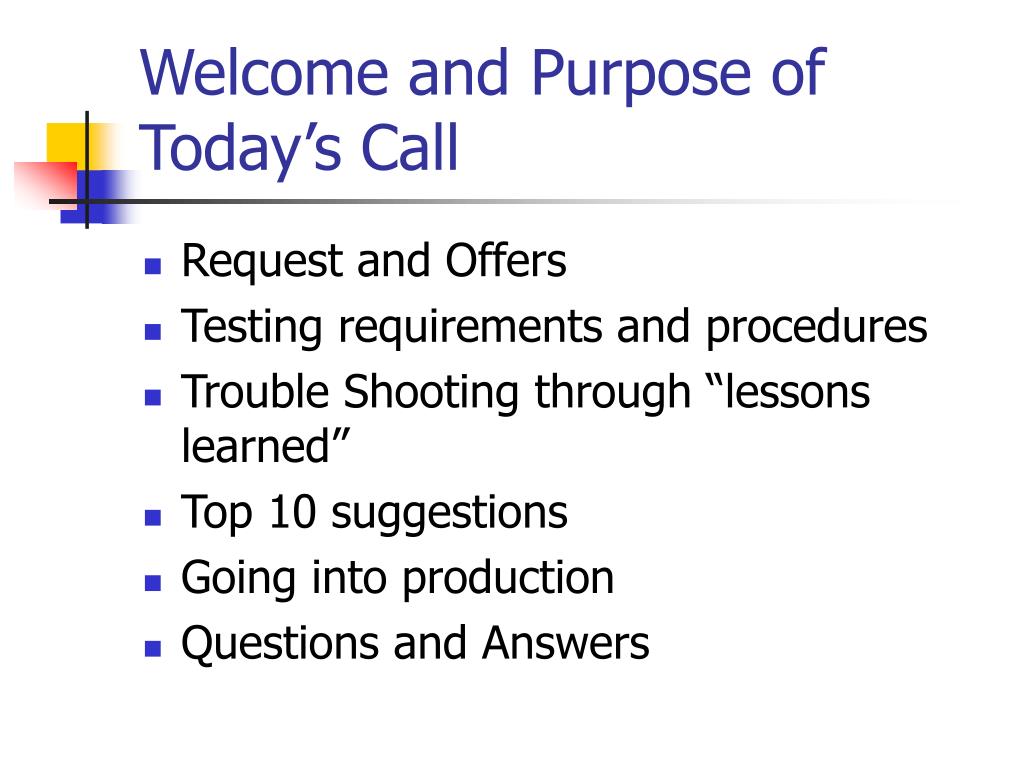 Welcome and Purpose of Today’s Call

- Request and Offers
- Testing requirements and procedures
- Trouble Shooting through “lessons learned”
- Top 10 suggestions
- Going into production
- Questions and Answers